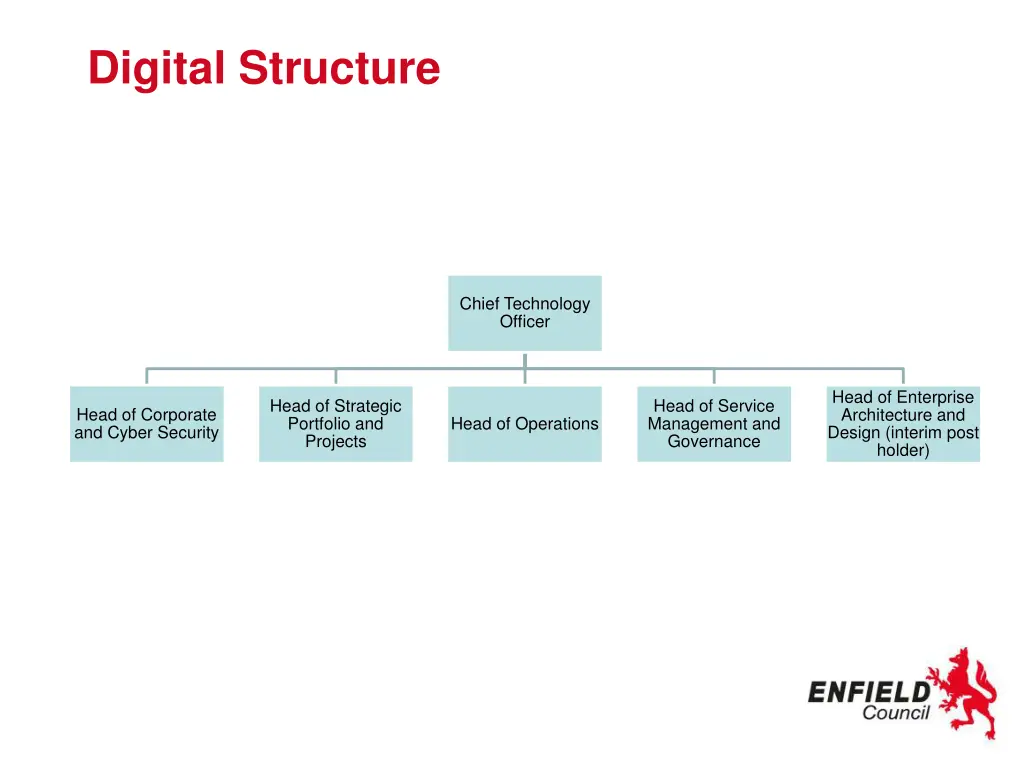 Digital Structure

Chief Technology Officer

Head of Corporate and Cyber Security

Head of Strategic Portfolio and Projects

Head of Operations

Head of Service Management and Governance

Head of Enterprise Architecture and Design (interim post holder)

ENFIELD Council